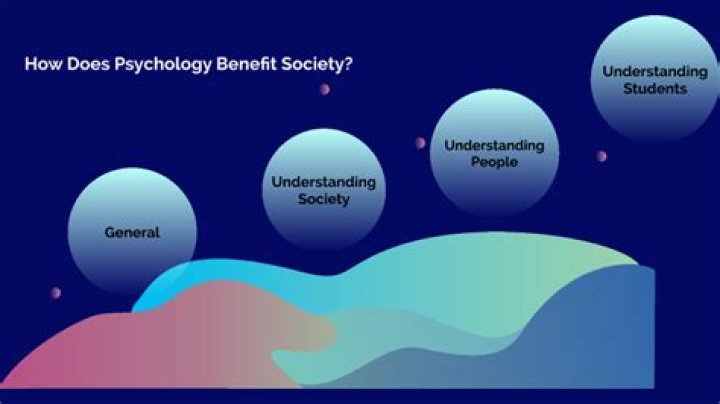 How Does Psychology Benefit Society?

General

Understanding Society

Understanding People

Understanding Students